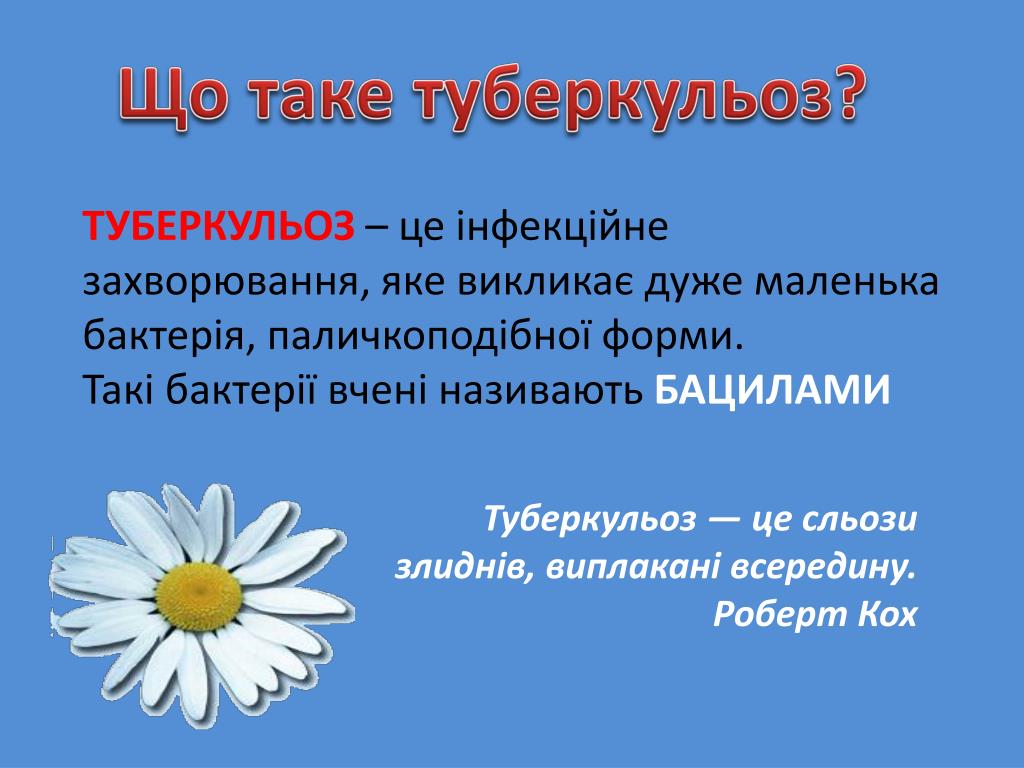 Що таке туберкульоз?

ТУБЕРКУЛЬОЗ – це інфекційне захворювання, яке викликає дуже маленька бактерія, паличкоподібної форми.
Такі бактерії вчені називають БАЦИЛАМИ

Туберкульоз — це сльози злиднів, виплакані всередину.
Роберт Кох